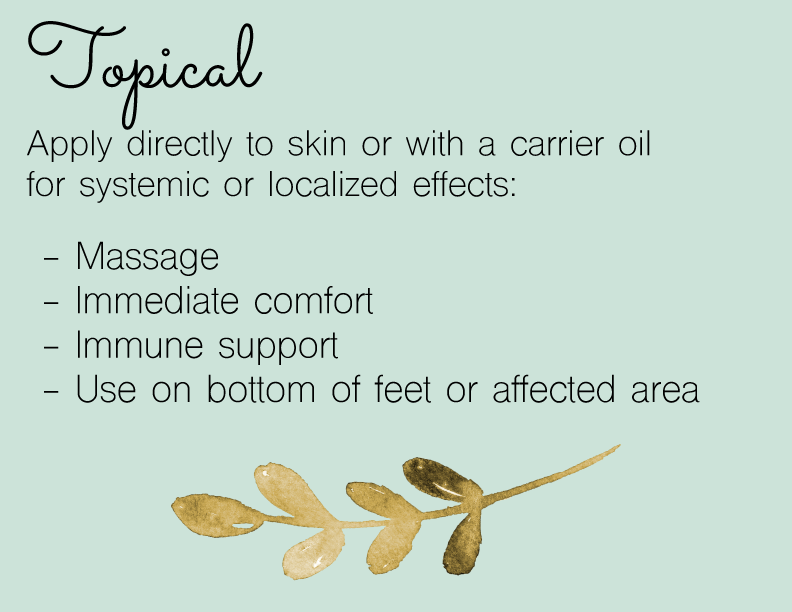 Topical

Apply directly to skin or with a carrier oil for systemic or localized effects:

- Massage
- Immediate comfort
- Immune support
- Use on bottom of feet or affected area